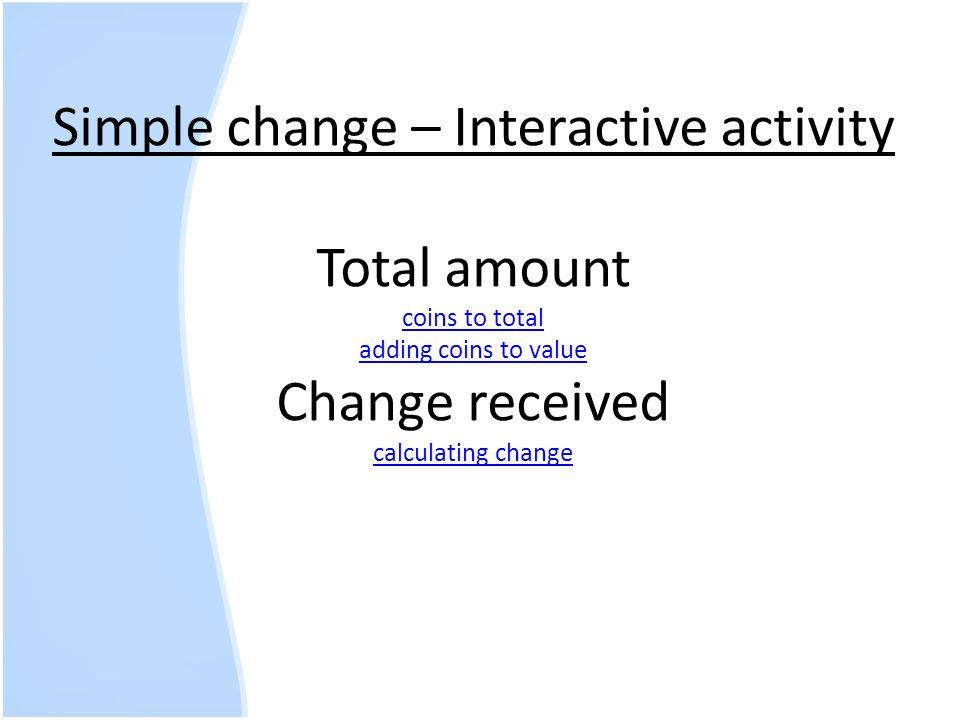 Simple change – Interactive activity

Total amount
coins to total
adding coins to value
Change received
calculating change